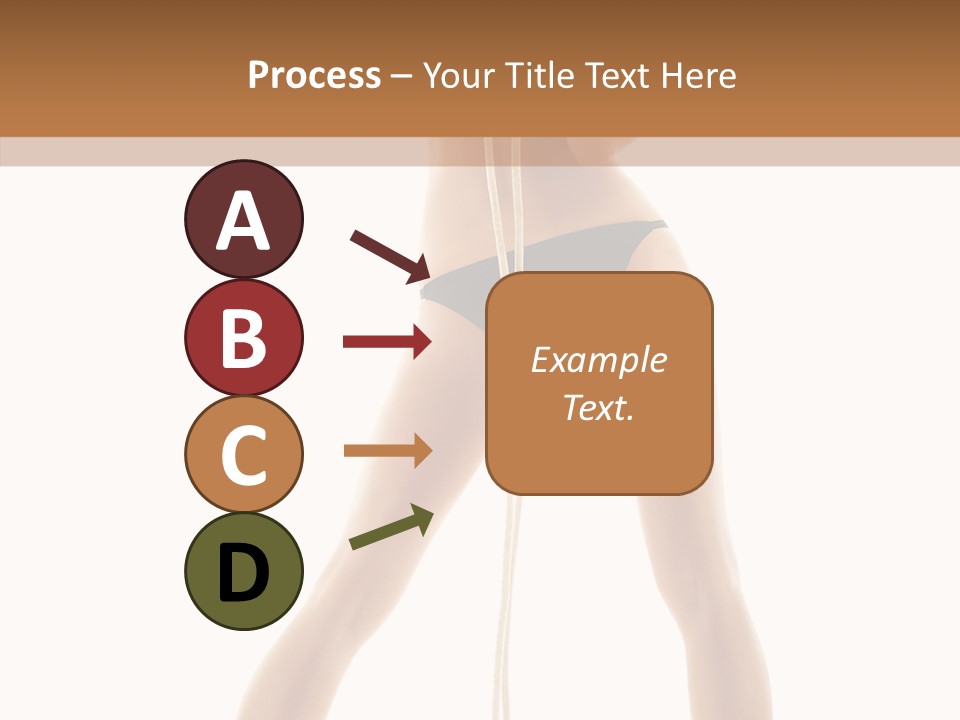 Process – Your Title Text Here

A

B

C

D

Example Text.